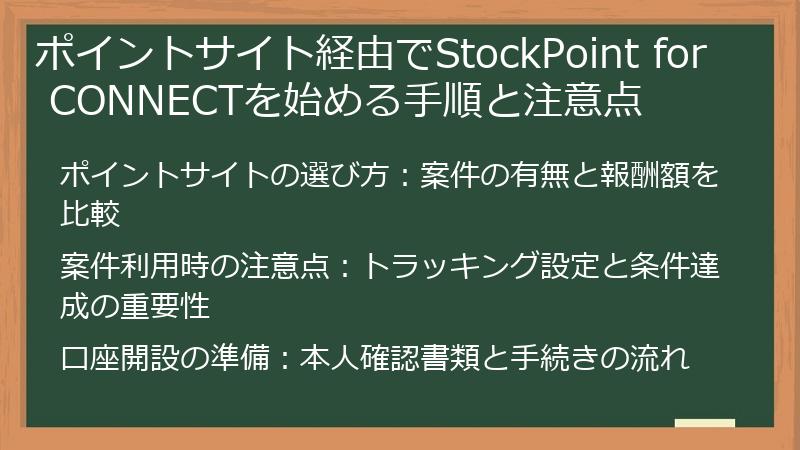 ポイントサイト経由でStockPoint for CONNECTを始める手順と注意点

ポイントサイトの選び方：案件の有無と報酬額を比較

案件利用時の注意点：トラッキング設定と条件達成の重要性

口座開設の準備：本人確認書類と手続きの流れ